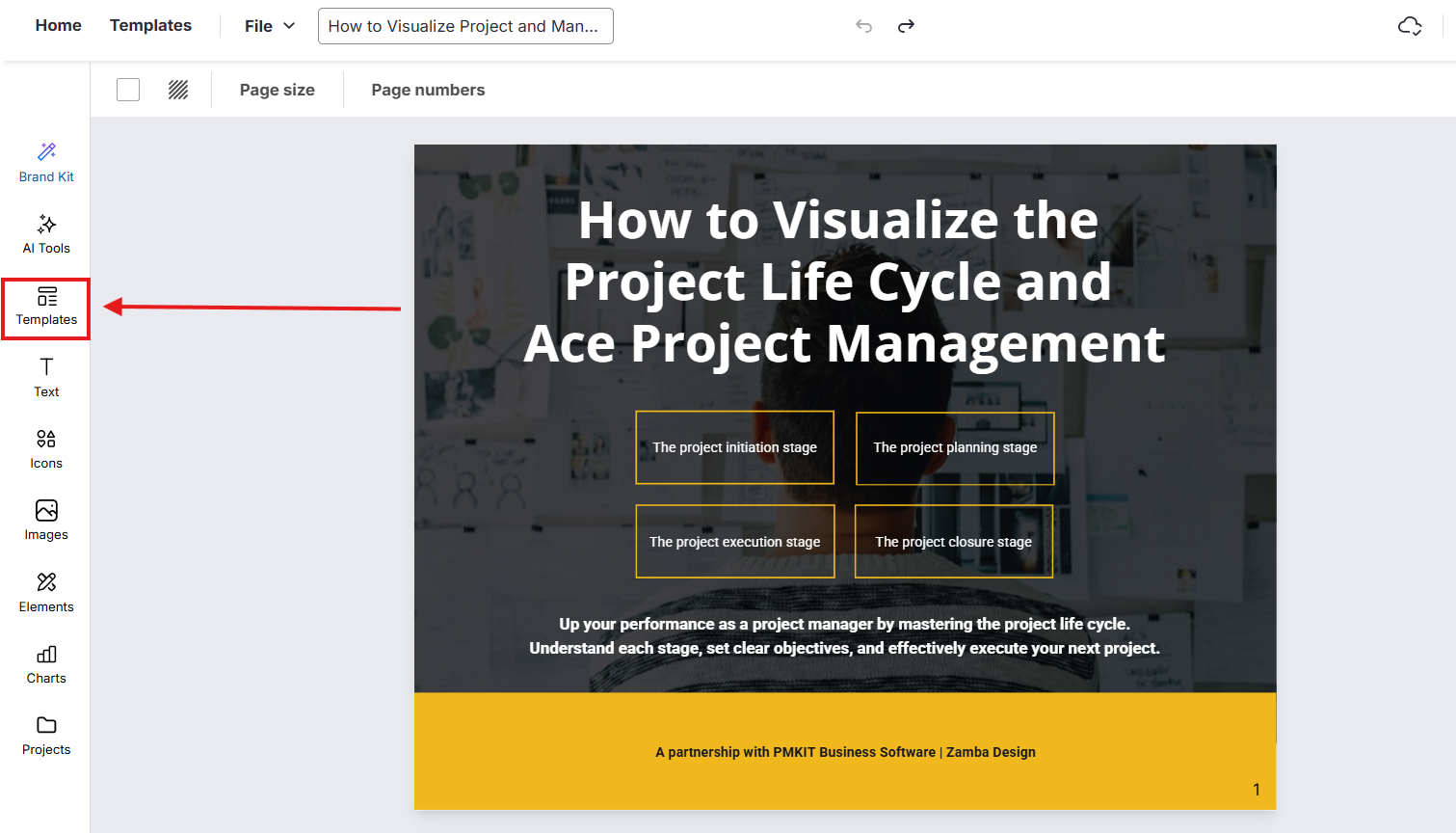 Home Templates File How to Visualize Project and Man...

Page size Page numbers

Brand Kit
AI Tools
Templates
Text
Icons
Images
Elements
Charts
Projects

How to Visualize the Project Life Cycle and Ace Project Management

The project initiation stage
The project planning stage
The project execution stage
The project closure stage

Up your performance as a project manager by mastering the project life cycle. Understand each stage, set clear objectives, and effectively execute your next project.

A partnership with PMKIT Business Software | Zamba Design

1